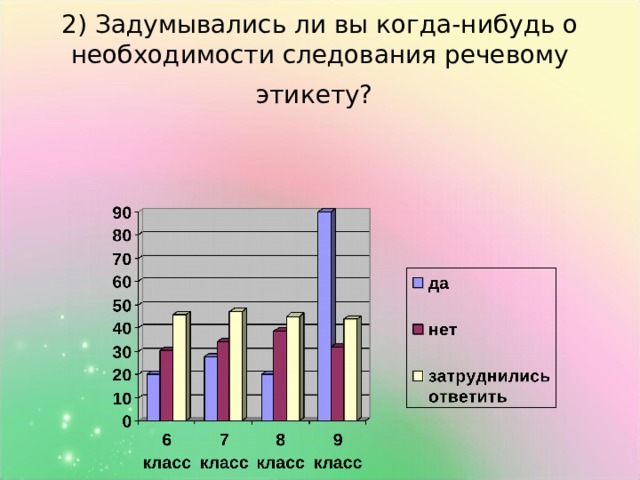 2) Задумывались ли вы когда-нибудь о необходимости следования речевому этикету?

90
80
70
60
50
40
30
20
10
0

6 класс
7 класс
8 класс
9 класс

да
нет
затруднились ответить